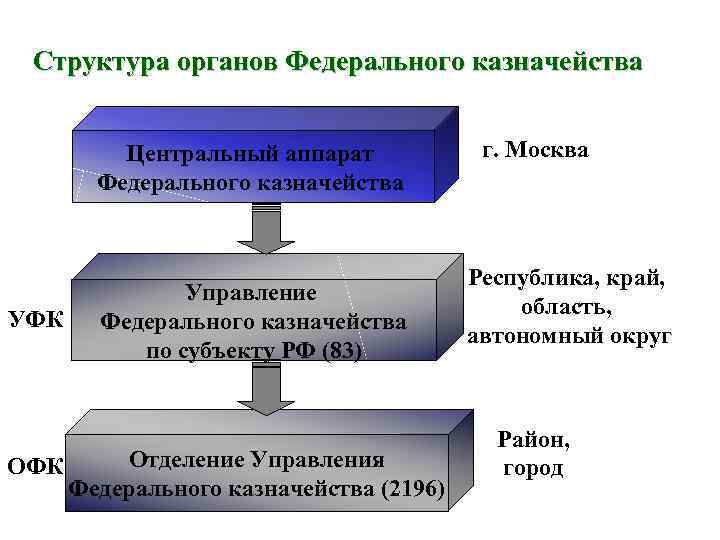 Структура органов Федерального казначейства

Центральный аппарат Федерального казначейства

г. Москва

УФК

Управление Федерального казначейства по субъекту РФ (83)

Республика, край, область, автономный округ

ОФК

Отделение Управления Федерального казначейства (2196)

Район, город